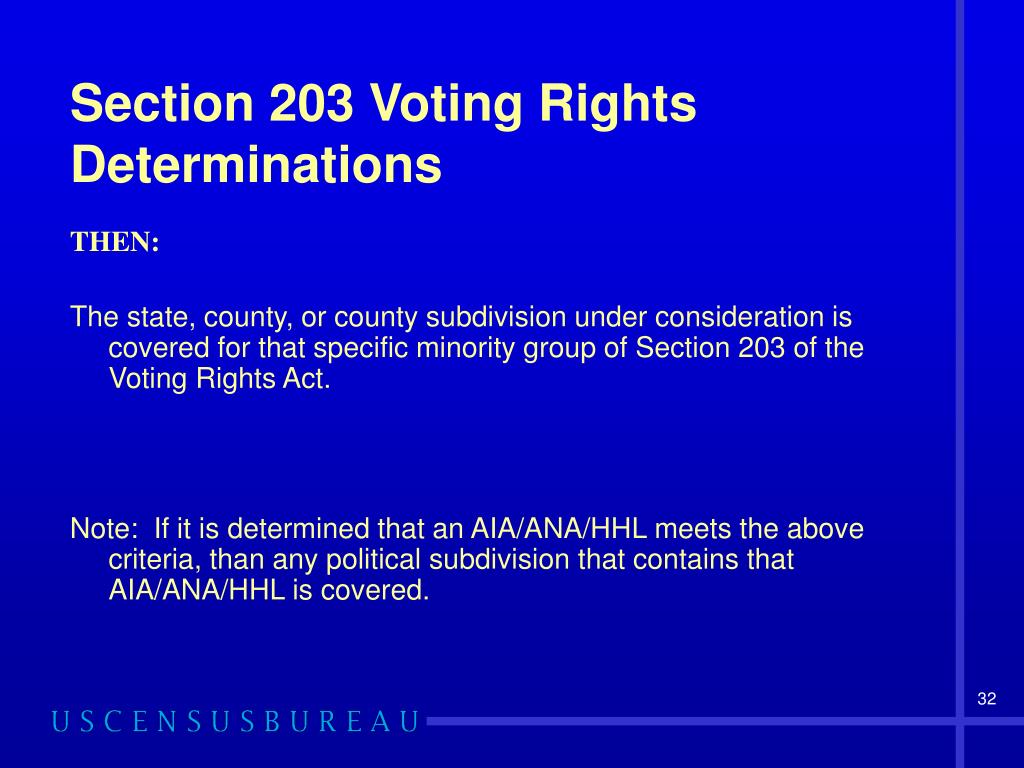 Section 203 Voting Rights Determinations

THEN:

The state, county, or county subdivision under consideration is covered for that specific minority group of Section 203 of the Voting Rights Act.

Note: If it is determined that an AIA/ANA/HHL meets the above criteria, than any political subdivision that contains that AIA/ANA/HHL is covered.

32

U S C E N S U S B U R E A U